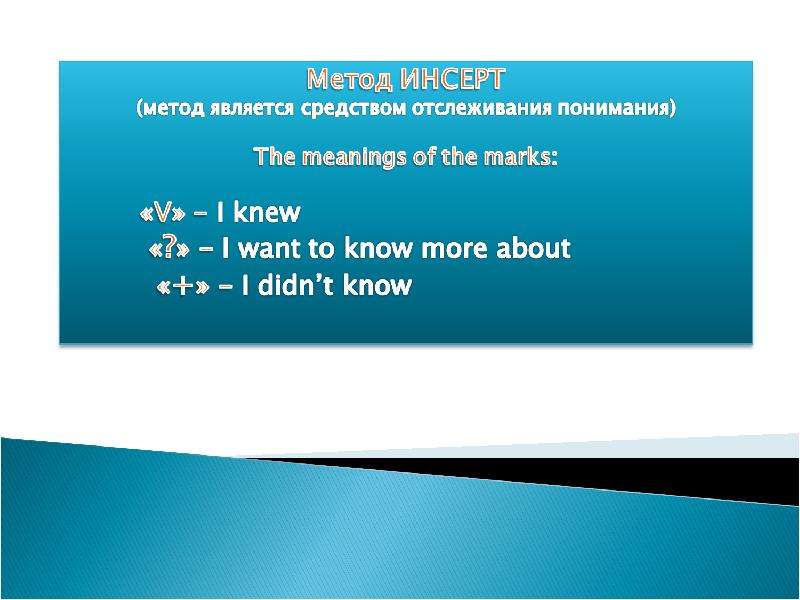 Метод ИНСЕРТ
(метод является средством отслеживания понимания)

The meanings of the marks:

«V» – I knew
«?» – I want to know more about
«+» – I didn't know